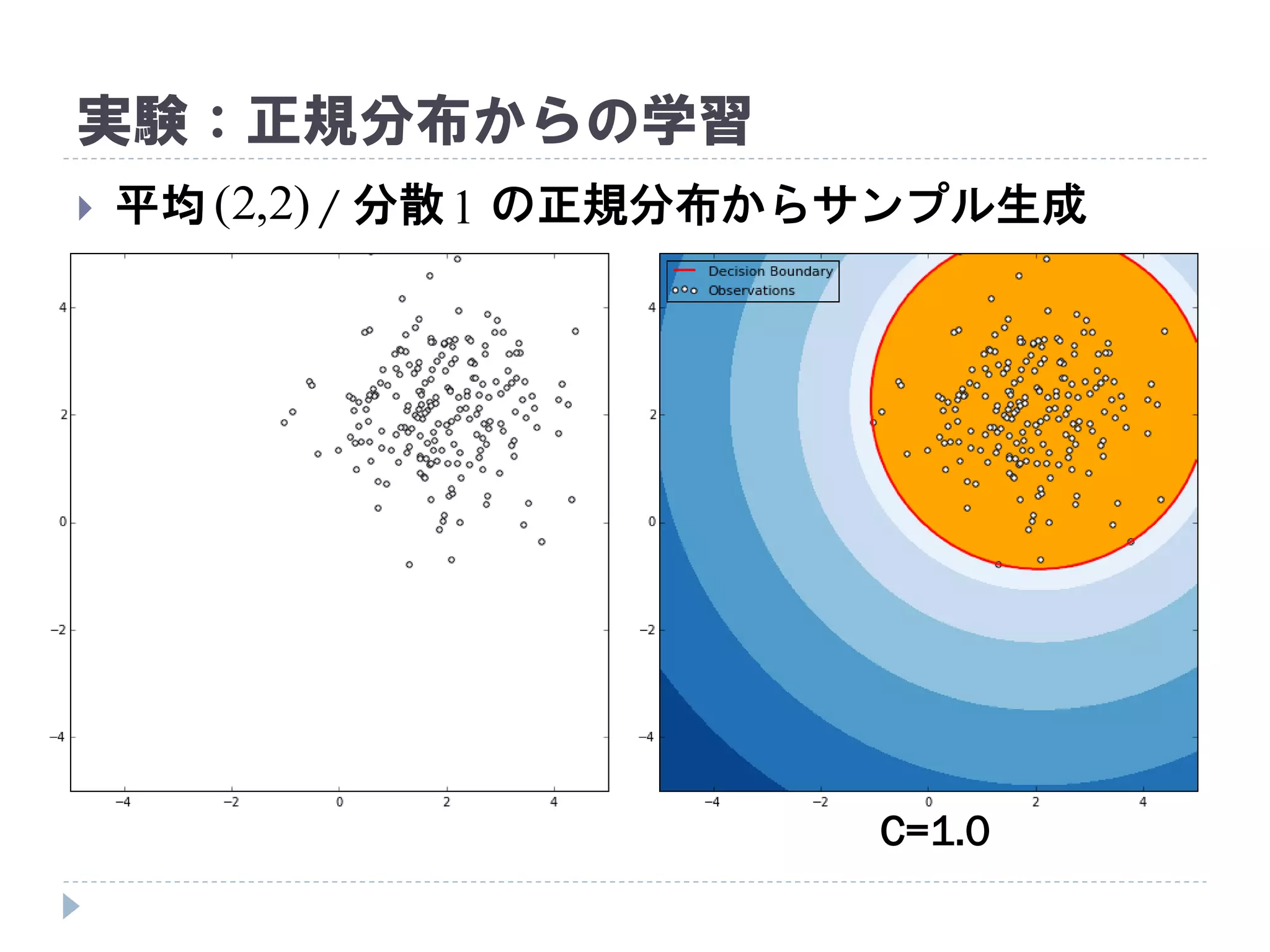 実験：正規分布からの学習

平均 (2,2) / 分散 1 の正規分布からサンプル生成

4
2
0
−2
−4
−4 −2 0 2 4

Decision Boundary
Observations
4
2
0
−2
−4
−4 −2 0 2 4

C=1.0